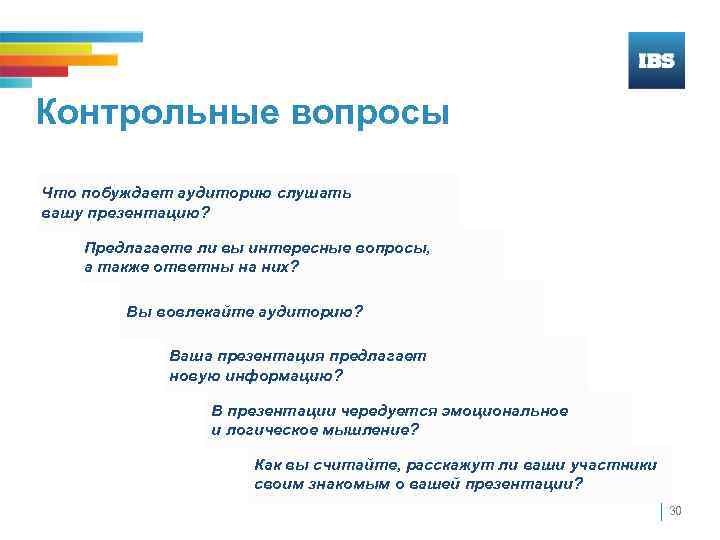 IBS

Контрольные вопросы

Что побуждает аудиторию слушать вашу презентацию?

Предлагаете ли вы интересные вопросы, а также ответны на них?

Вы вовлекайте аудиторию?

Ваша презентация предлагает новую информацию?

В презентации чередуется эмоциональное и логическое мышление?

Как вы считайте, расскажут ли ваши участники своим знакомым о вашей презентации?

30